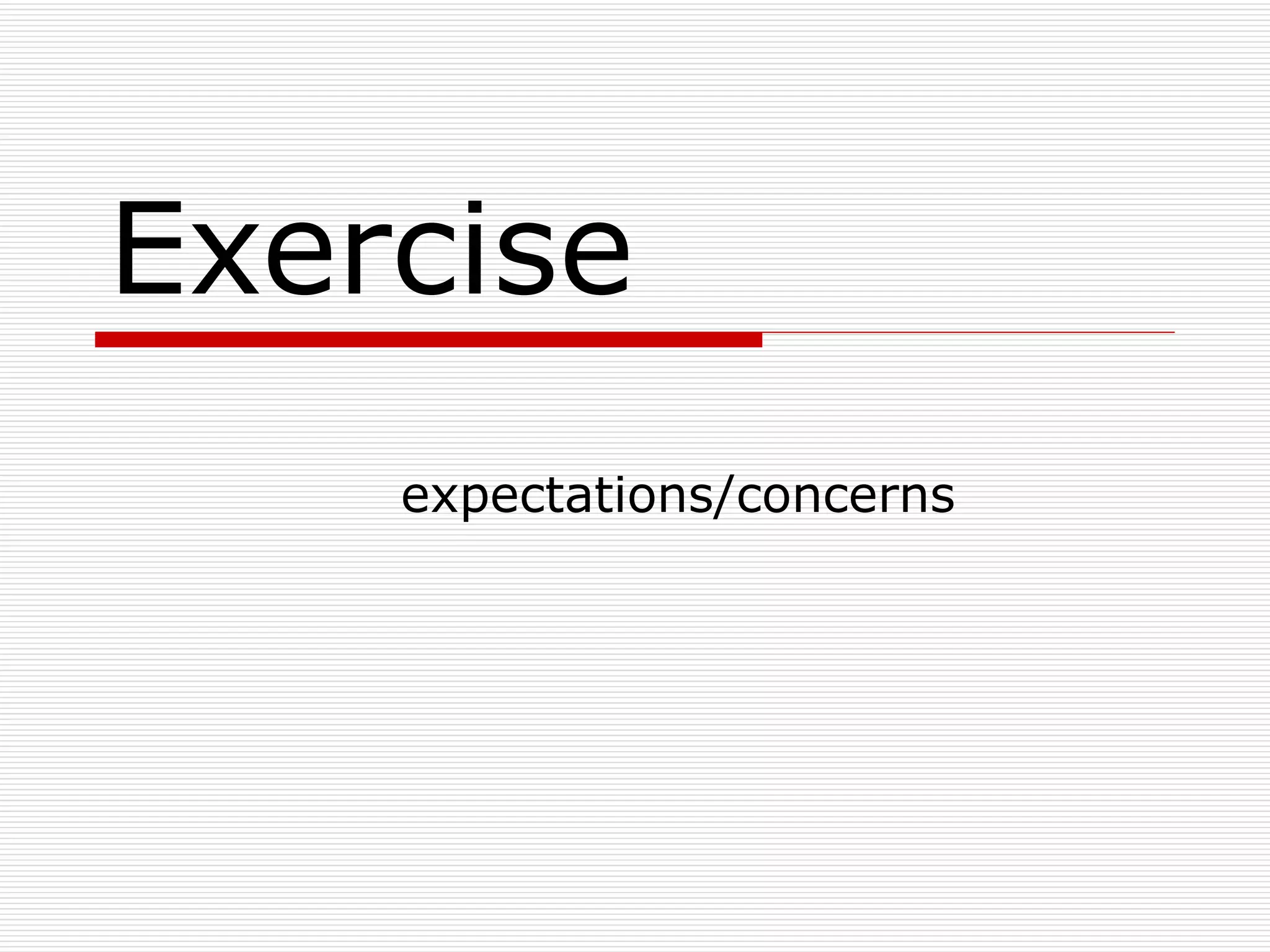 Exercise

expectations/concerns